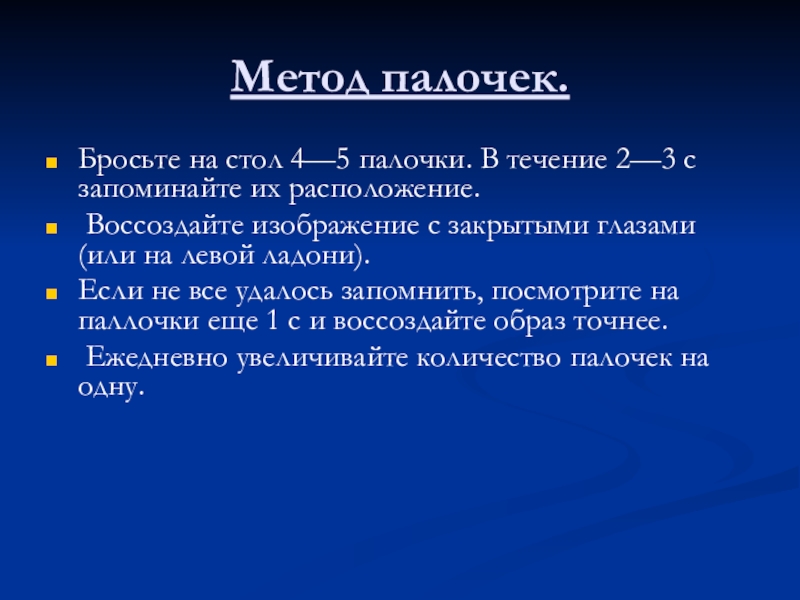 Метод палочек.

Бросьте на стол 4—5 палочки. В течение 2—3 с запоминайте их расположение.

Воссоздайте изображение с закрытыми глазами (или на левой ладони).

Если не все удалось запомнить, посмотрите на паллочки еще 1 с и воссоздайте образ точнее.

Ежедневно увеличивайте количество палочек на одну.